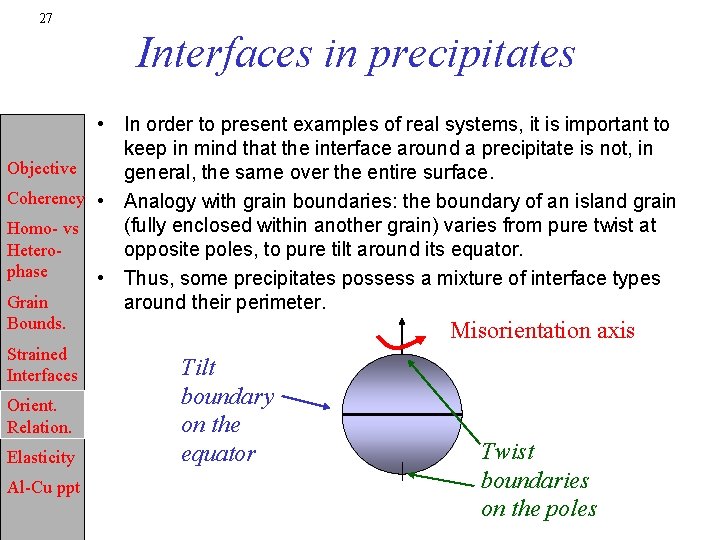 27

Interfaces in precipitates

Objective
Coherency
Homo- vs Hetero-phase
Grain Bounds.
Strained Interfaces
Orient. Relation.
Elasticity
Al-Cu ppt

• In order to present examples of real systems, it is important to keep in mind that the interface around a precipitate is not, in general, the same over the entire surface.
• Analogy with grain boundaries: the boundary of an island grain (fully enclosed within another grain) varies from pure twist at opposite poles, to pure tilt around its equator.
• Thus, some precipitates possess a mixture of interface types around their perimeter.

Misorientation axis

Tilt boundary on the equator

Twist boundaries on the poles